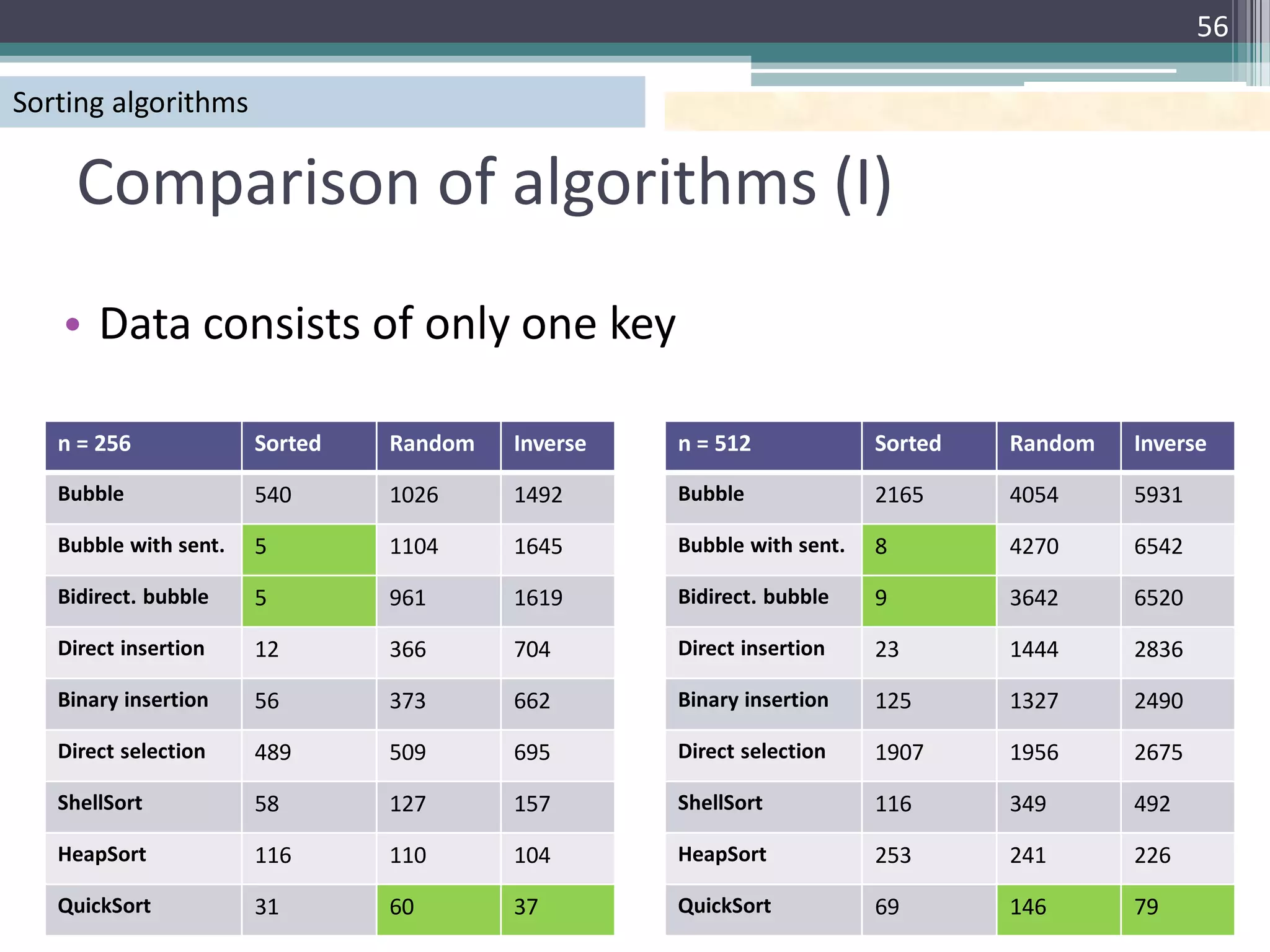 56

Sorting algorithms

Comparison of algorithms (I)

• Data consists of only one key

| n = 256 | Sorted | Random | Inverse |
|---|---|---|---|
| Bubble | 540 | 1026 | 1492 |
| Bubble with sent. | 5 | 1104 | 1645 |
| Bidirect. bubble | 5 | 961 | 1619 |
| Direct insertion | 12 | 366 | 704 |
| Binary insertion | 56 | 373 | 662 |
| Direct selection | 489 | 509 | 695 |
| ShellSort | 58 | 127 | 157 |
| HeapSort | 116 | 110 | 104 |
| QuickSort | 31 | 60 | 37 |

| n = 512 | Sorted | Random | Inverse |
|---|---|---|---|
| Bubble | 2165 | 4054 | 5931 |
| Bubble with sent. | 8 | 4270 | 6542 |
| Bidirect. bubble | 9 | 3642 | 6520 |
| Direct insertion | 23 | 1444 | 2836 |
| Binary insertion | 125 | 1327 | 2490 |
| Direct selection | 1907 | 1956 | 2675 |
| ShellSort | 116 | 349 | 492 |
| HeapSort | 253 | 241 | 226 |
| QuickSort | 69 | 146 | 79 |